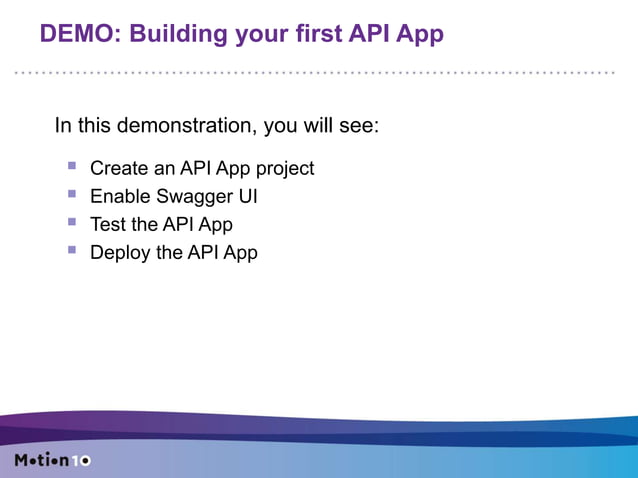 DEMO: Building your first API App

In this demonstration, you will see:

- Create an API App project
- Enable Swagger UI
- Test the API App
- Deploy the API App

Motion10